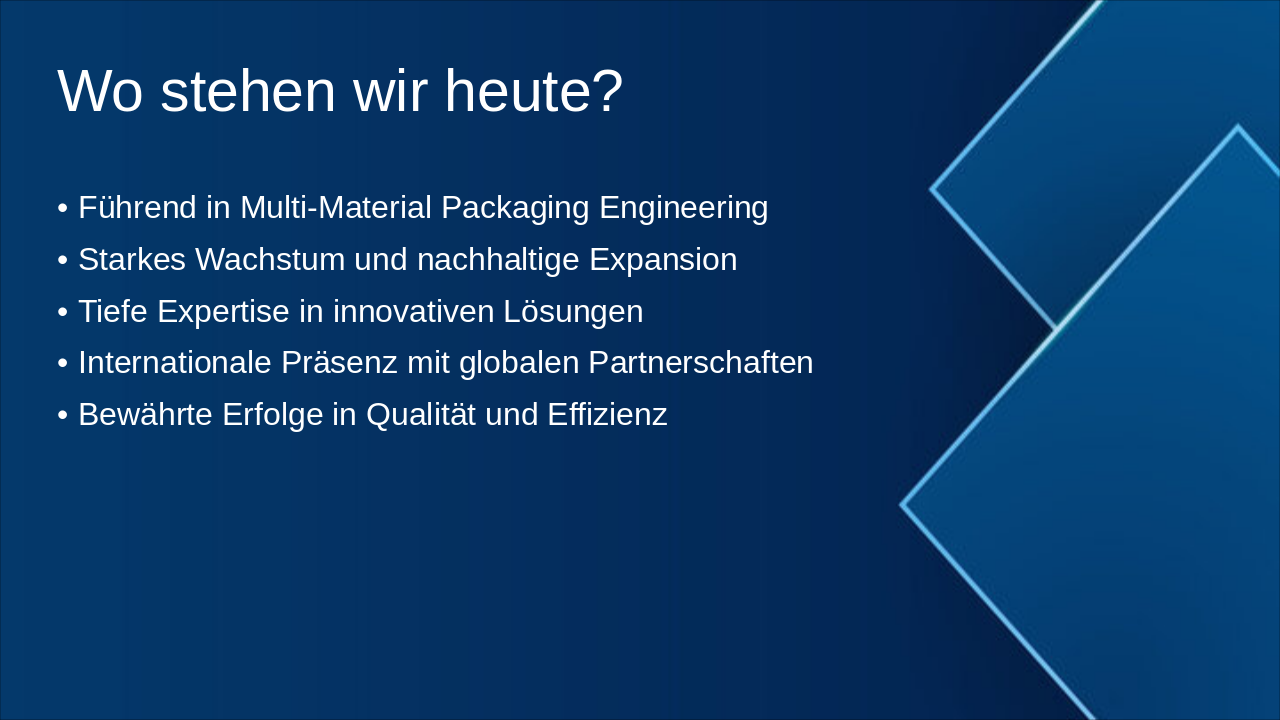 Wo stehen wir heute?

• Führend in Multi-Material Packaging Engineering
• Starkes Wachstum und nachhaltige Expansion
• Tiefe Expertise in innovativen Lösungen
• Internationale Präsenz mit globalen Partnerschaften
• Bewährte Erfolge in Qualität und Effizienz